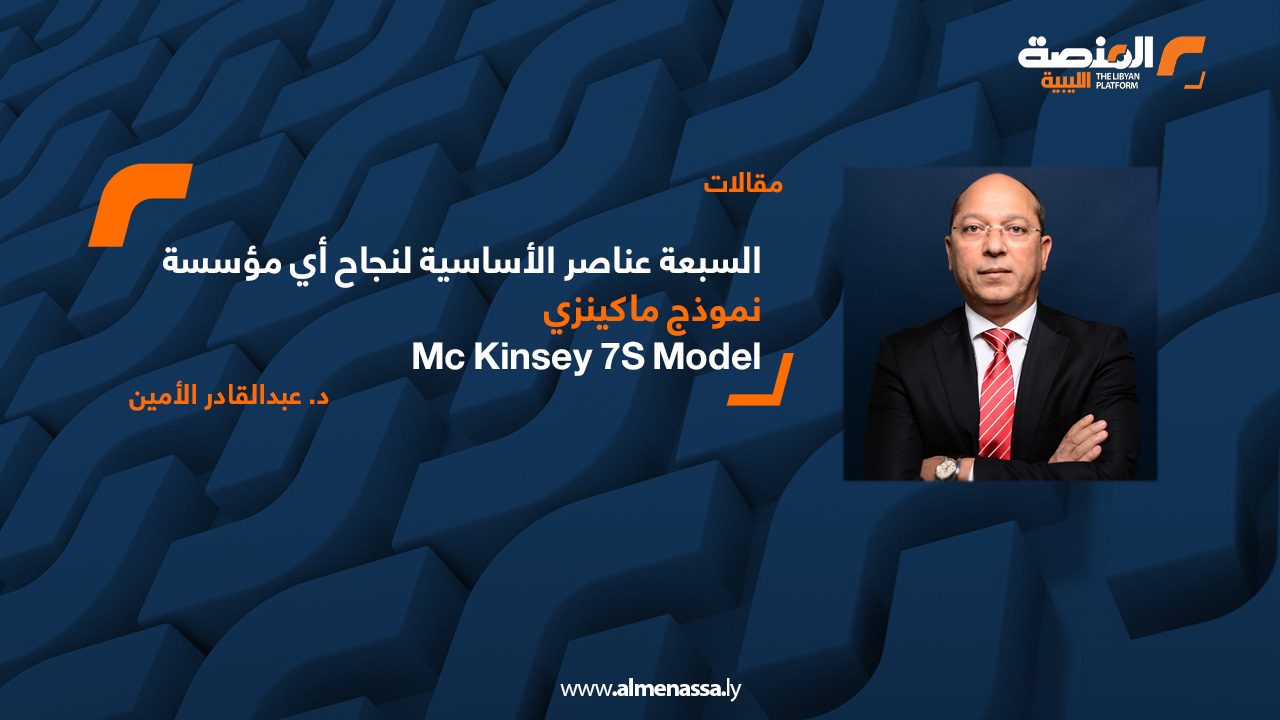 المنصة الليبية
THE LIBYAN PLATFORM

مقالات

السبعة عناصر الأساسية لنجاح أي مؤسسة
نموذج ماكينزي
Mc Kinsey 7S Model

د. عبدالقادر الأمين

www.almenassa.ly